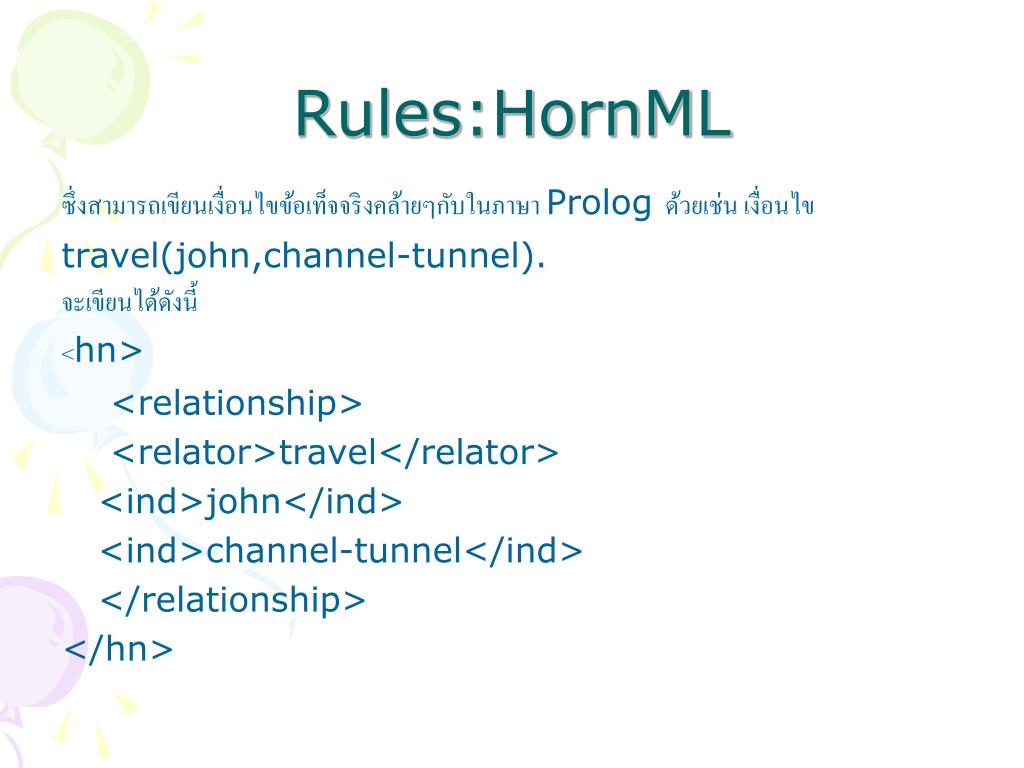 Rules:HornML

ซึ่งสามารถเขียนเงื่อนไขข้อเท็จจริงคล้ายๆกับในภาษา Prolog ด้วยเช่น เงื่อนไข travel(john,channel-tunnel).
จะเขียนได้ดังนี้

<hn>
<relationship>
<relator>travel</relator>
<ind>john</ind>
<ind>channel-tunnel</ind>
</relationship>
</hn>